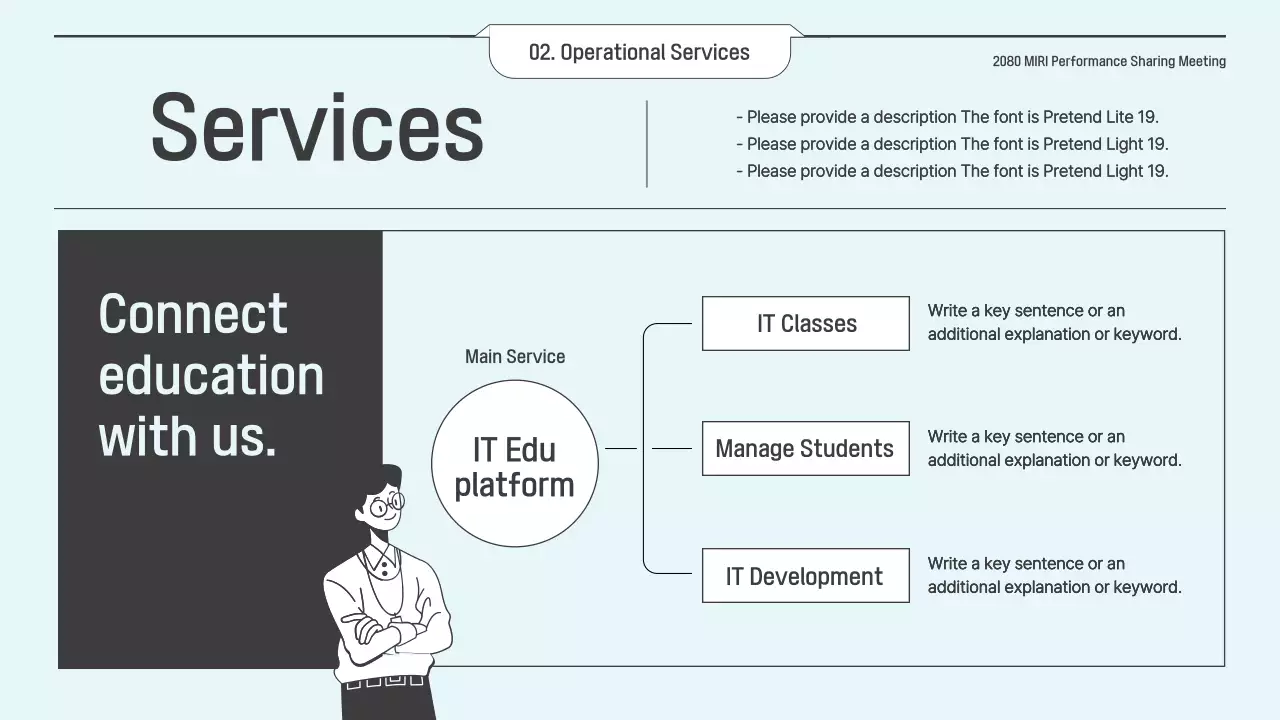 02. Operational Services

2080 MIRI Performance Sharing Meeting

Services

- Please provide a description The font is Pretend Lite 19.
- Please provide a description The font is Pretend Light 19.
- Please provide a description The font is Pretend Light 19.

Connect education with us.

Main Service

IT Edu platform

IT Classes

Write a key sentence or an additional explanation or keyword.

Manage Students

Write a key sentence or an additional explanation or keyword.

IT Development

Write a key sentence or an additional explanation or keyword.